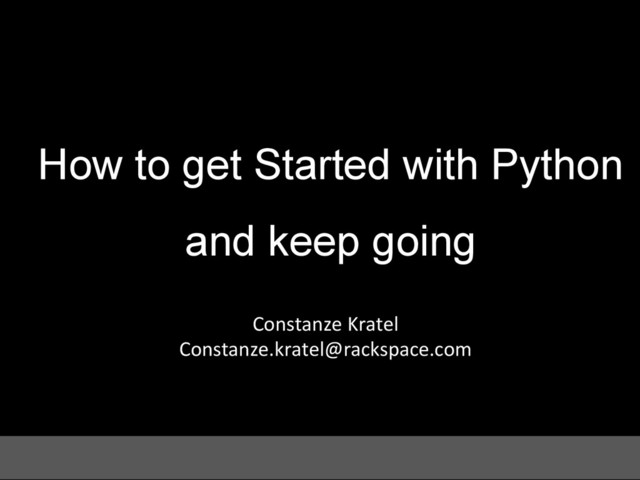 How to get Started with Python
and keep going

Constanze Kratel
Constanze.kratel@rackspace.com